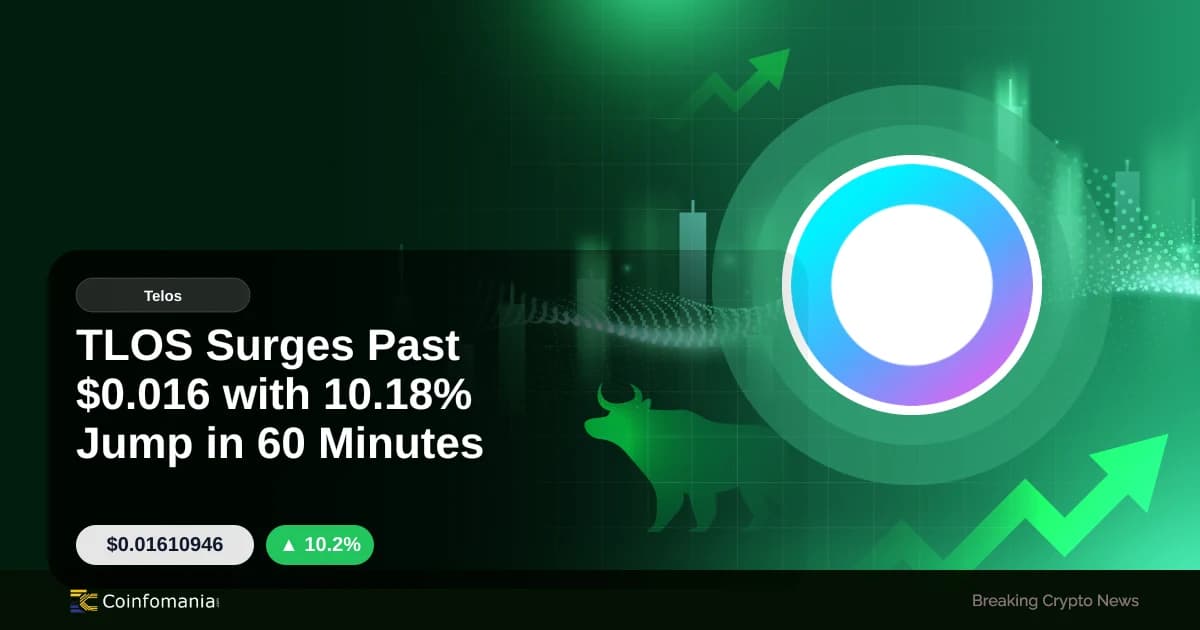 Telos

TLOS Surges Past \$0.016 with 10.18% Jump in 60 Minutes

\$0.01610946

▲ 10.2%

Coinfomania

Breaking Crypto News